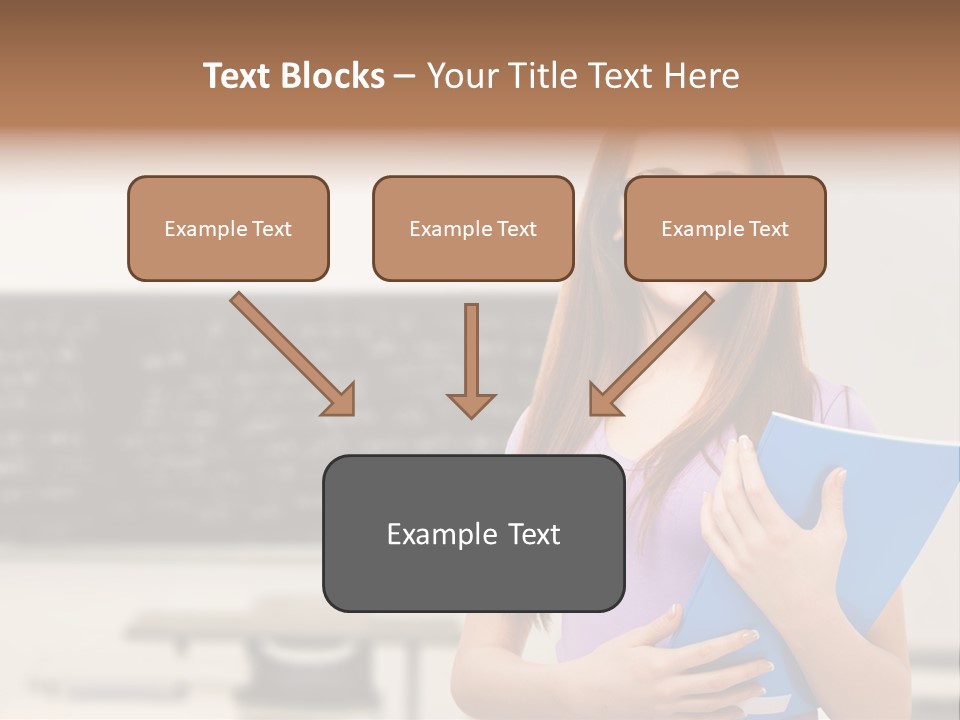 Text Blocks – Your Title Text Here

Example Text

Example Text

Example Text

Example Text